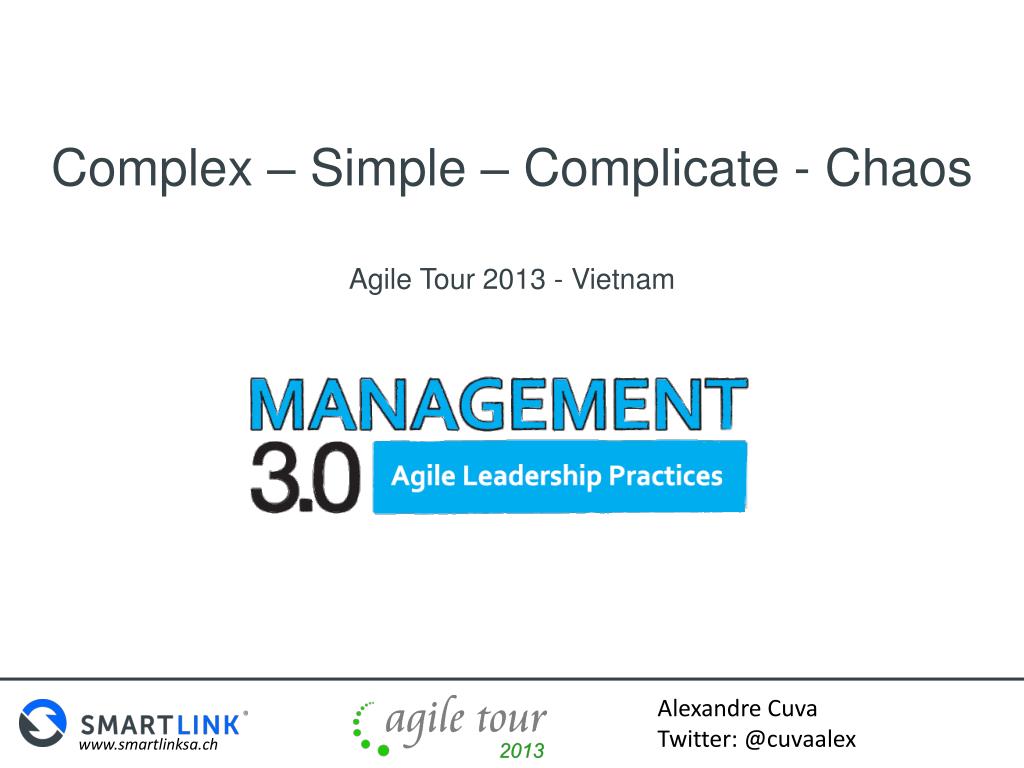 Complex – Simple – Complicate - Chaos

Agile Tour 2013 - Vietnam

MANAGEMENT
3.0 Agile Leadership Practices

SMARTLINK®
www.smartlinksa.ch

agile tour
2013

Alexandre Cuva
Twitter: @cuvaalex